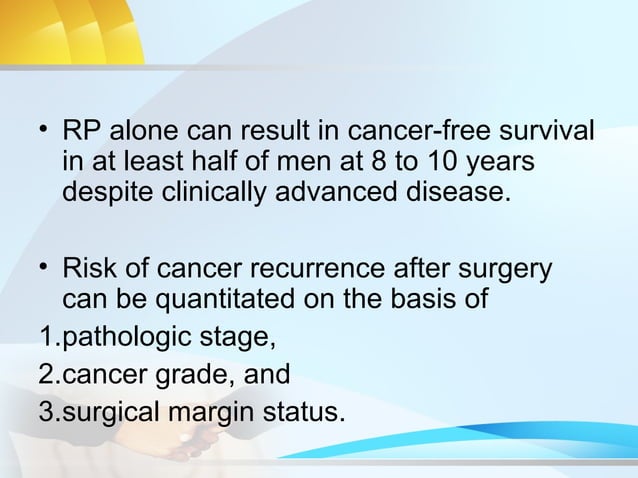 • RP alone can result in cancer-free survival in at least half of men at 8 to 10 years despite clinically advanced disease.

• Risk of cancer recurrence after surgery can be quantitated on the basis of

1.pathologic stage,

2.cancer grade, and

3.surgical margin status.